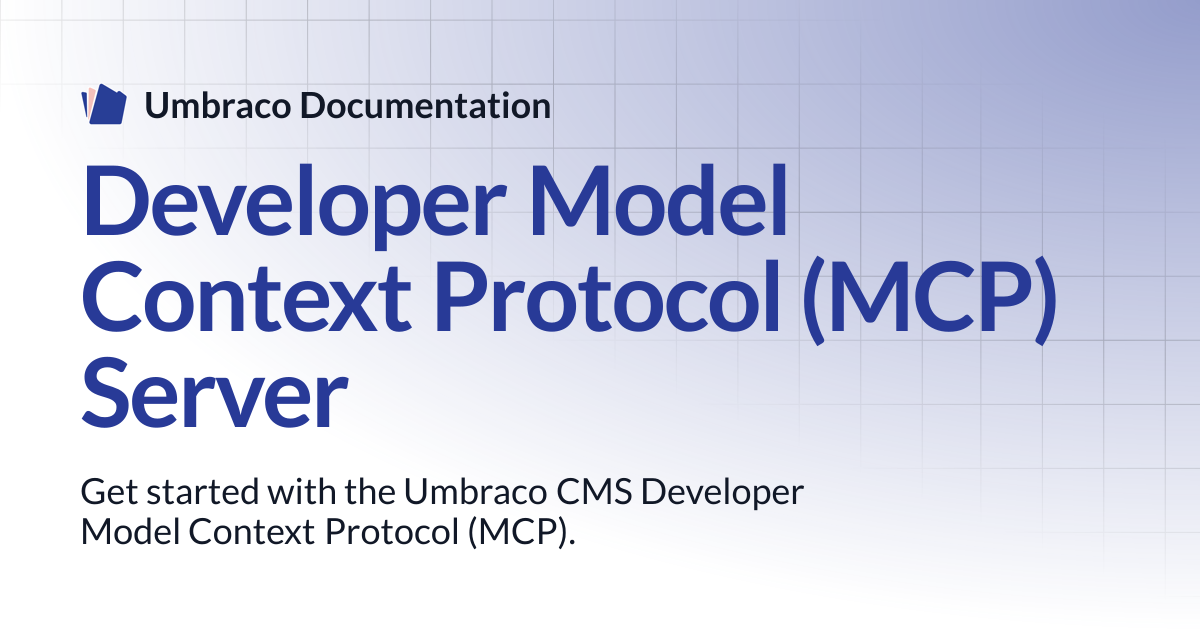 Umbraco Documentation

Developer Model Context Protocol (MCP) Server

Get started with the Umbraco CMS Developer Model Context Protocol (MCP).